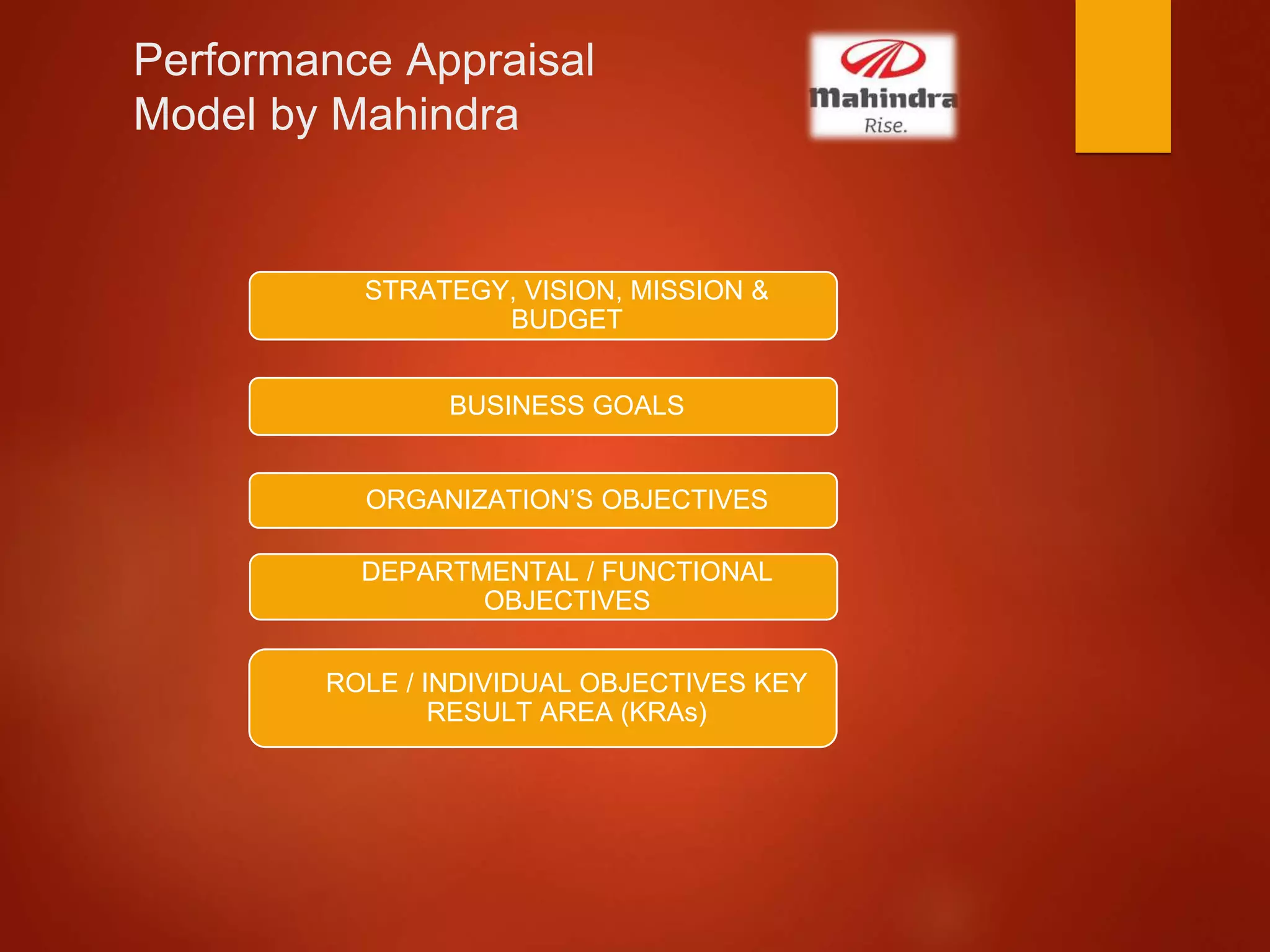 Performance Appraisal Model by Mahindra

Mahindra
Rise.

STRATEGY, VISION, MISSION & BUDGET

BUSINESS GOALS

ORGANIZATION'S OBJECTIVES

DEPARTMENTAL / FUNCTIONAL OBJECTIVES

ROLE / INDIVIDUAL OBJECTIVES KEY RESULT AREA (KRAs)